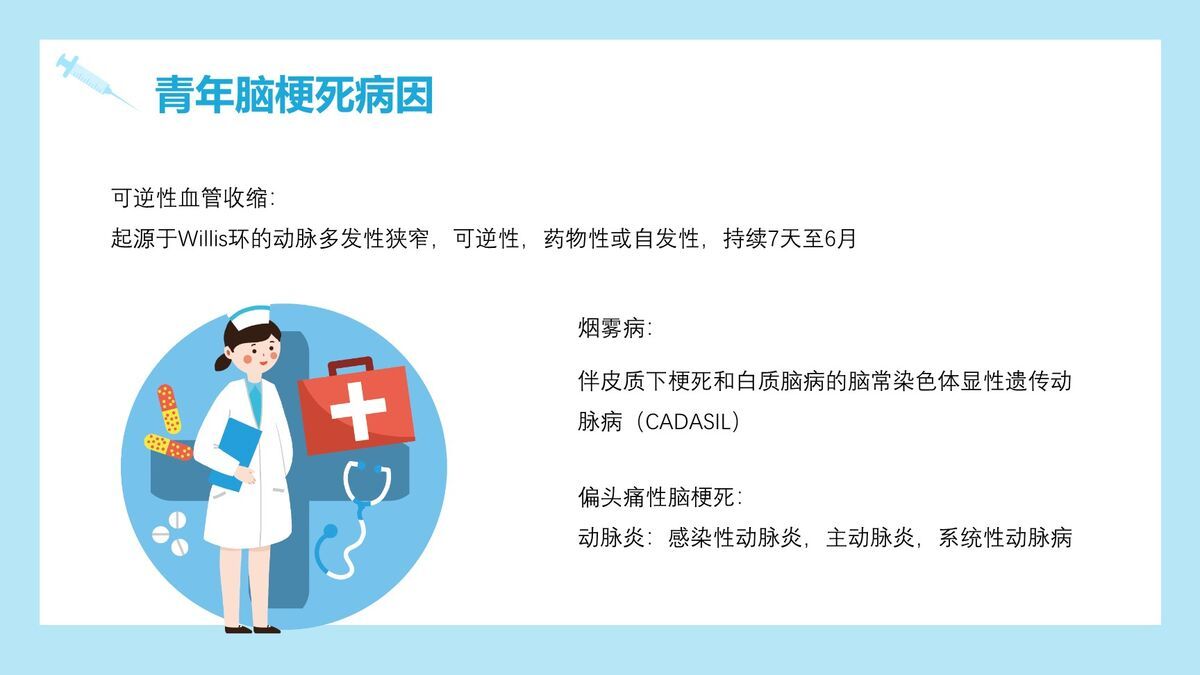 青年脑梗死病因

可逆性血管收缩:
起源于Willis环的动脉多发性狭窄，可逆性，药物性或自发性，持续7天至6月

烟雾病:

伴皮质下梗死和白质脑病的脑常染色体显性遗传动脉病（CADASIL）

偏头痛性脑梗死:
动脉炎：感染性动脉炎，主动脉炎，系统性动脉病